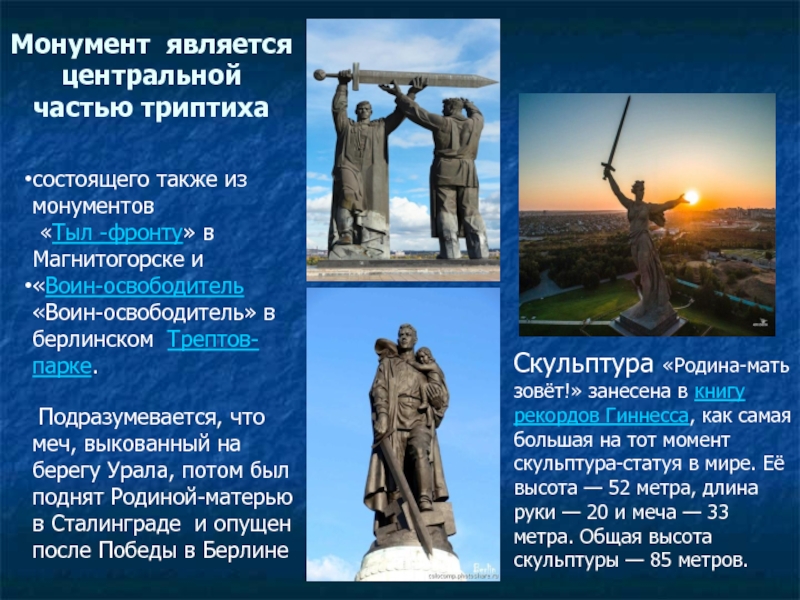 Монумент является центральной частью триптиха

•состоящего также из монументов «Тыл -фронту» в Магнитогорске и
•«Воин-освободитель «Воин-освободитель» в берлинском Трептов-парке.

Подразумевается, что меч, выкованный на берегу Урала, потом был поднят Родиной-матерью в Сталинграде и опущен после Победы в Берлине

Скульптура «Родина-мать зовёт!» занесена в книгу рекордов Гиннесса, как самая большая на тот момент скульптура-статуя в мире. Её высота — 52 метра, длина руки — 20 и меча — 33 метра. Общая высота скульптуры — 85 метров.